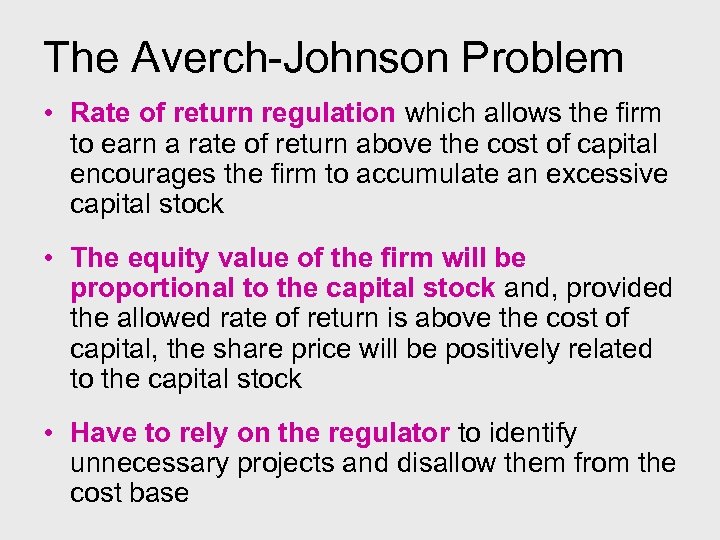 The Averch-Johnson Problem

• Rate of return regulation which allows the firm to earn a rate of return above the cost of capital encourages the firm to accumulate an excessive capital stock

• The equity value of the firm will be proportional to the capital stock and, provided the allowed rate of return is above the cost of capital, the share price will be positively related to the capital stock

• Have to rely on the regulator to identify unnecessary projects and disallow them from the cost base